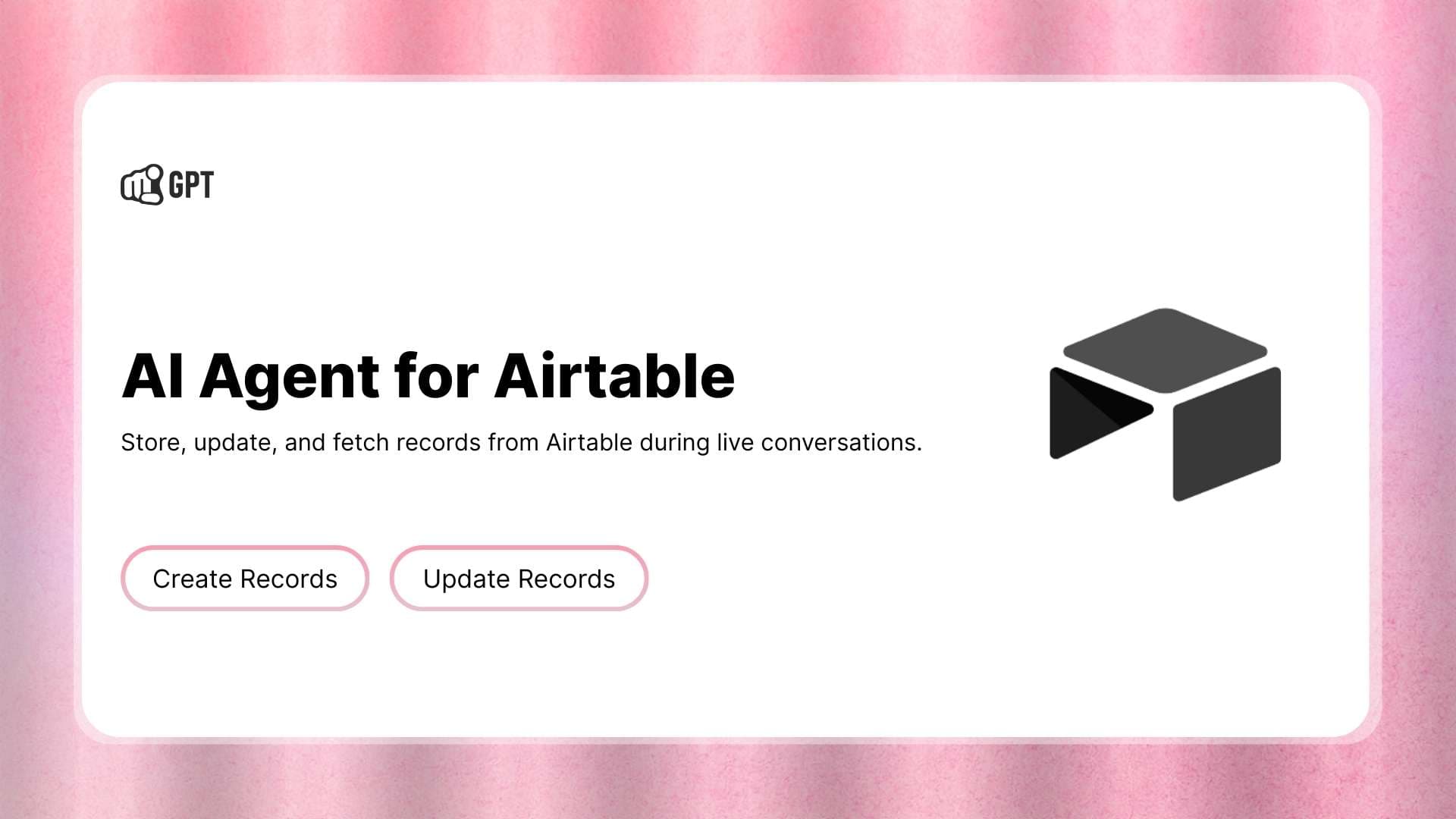 GPT

AI Agent for Airtable

Store, update, and fetch records from Airtable during live conversations.

Create Records

Update Records